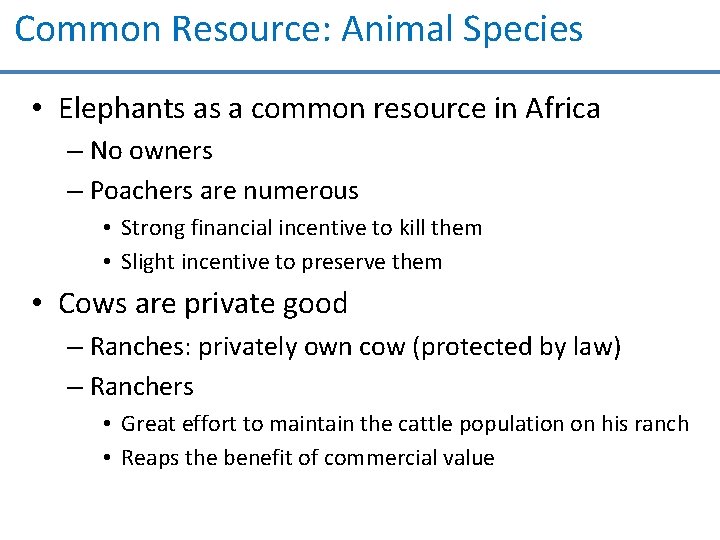 Common Resource: Animal Species

• Elephants as a common resource in Africa
 – No owners
 – Poachers are numerous
  • Strong financial incentive to kill them
  • Slight incentive to preserve them
• Cows are private good
 – Ranches: privately own cow (protected by law)
 – Ranchers
  • Great effort to maintain the cattle population on his ranch
  • Reaps the benefit of commercial value